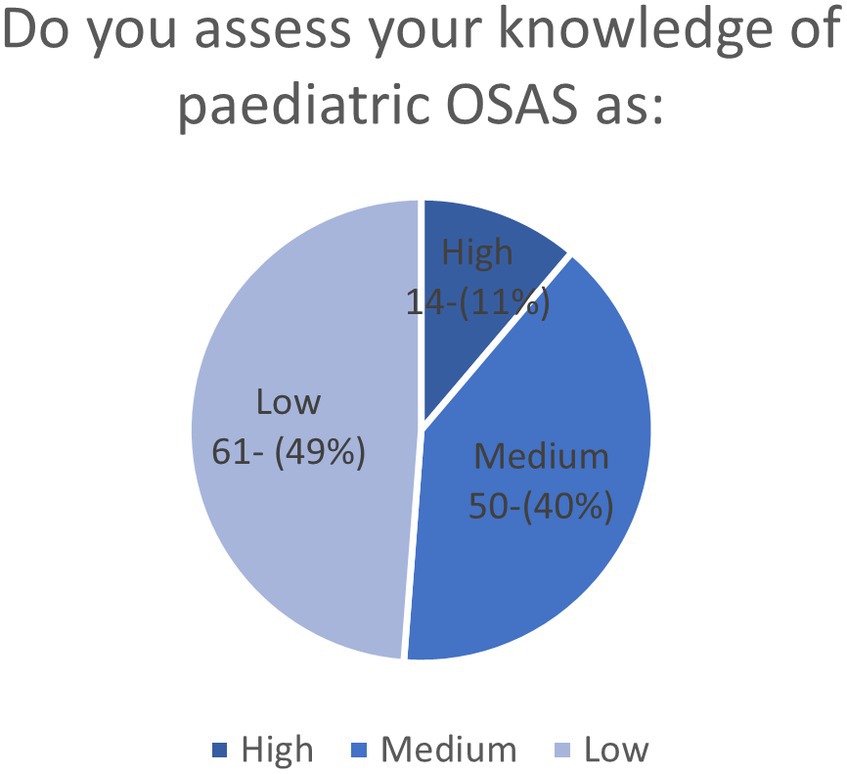 Do you assess your knowledge of paediatric OSAS as:

High
14-(11%)

Medium
50-(40%)

Low
61- (49%)

High Medium Low